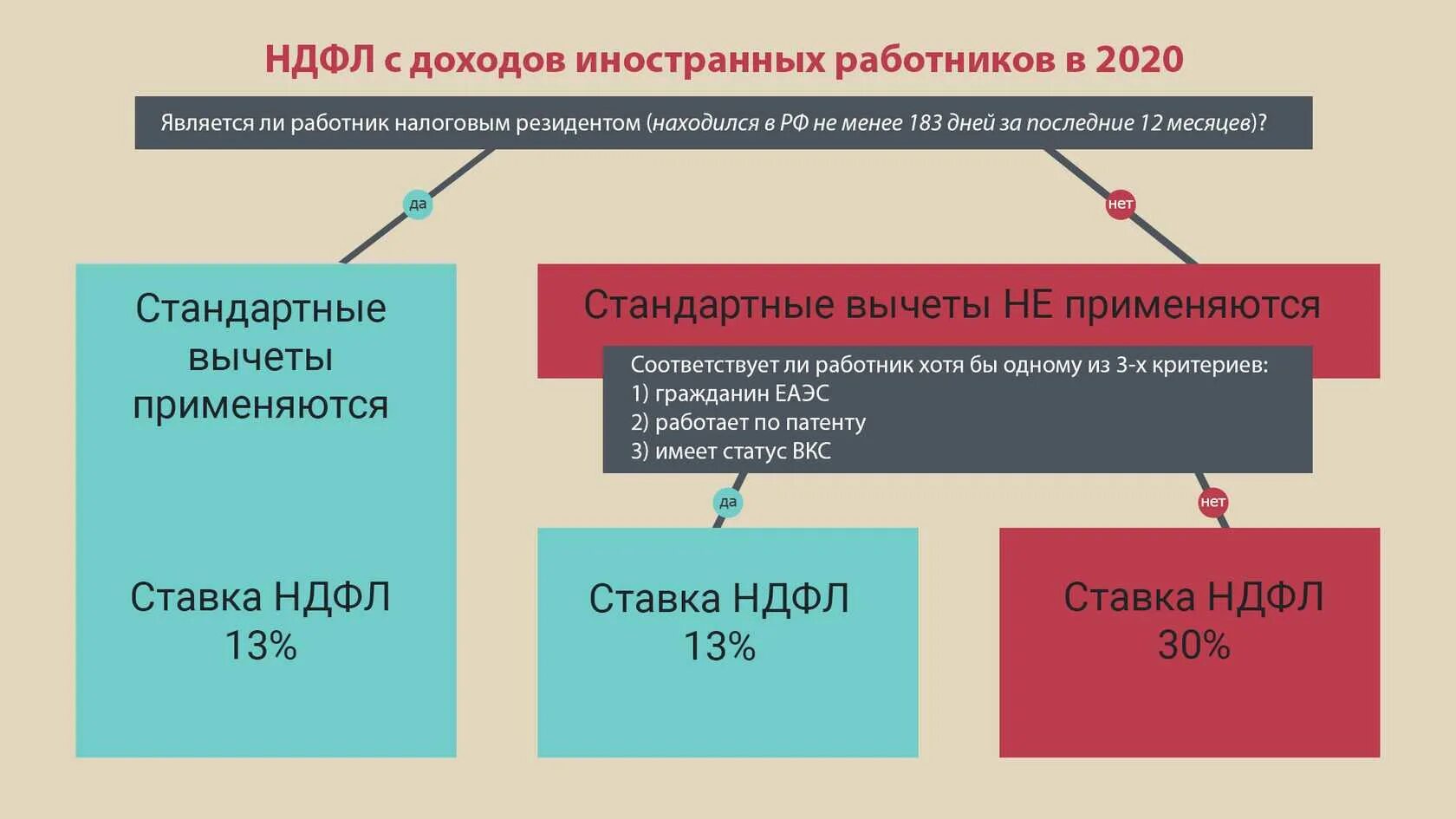 НДФЛ с доходов иностранных работников в 2020

Является ли работник налоговым резидентом (находился в РФ не менее 183 дней за последние 12 месяцев)?

да

нет

Стандартные вычеты применяются

Ставка НДФЛ 13%

Стандартные вычеты НЕ применяются

Соответствует ли работник хотя бы одному из 3-х критериев:
1) гражданин ЕАЭС
2) работает по патенту
3) имеет статус ВКС

да

нет

Ставка НДФЛ 13%

Ставка НДФЛ 30%